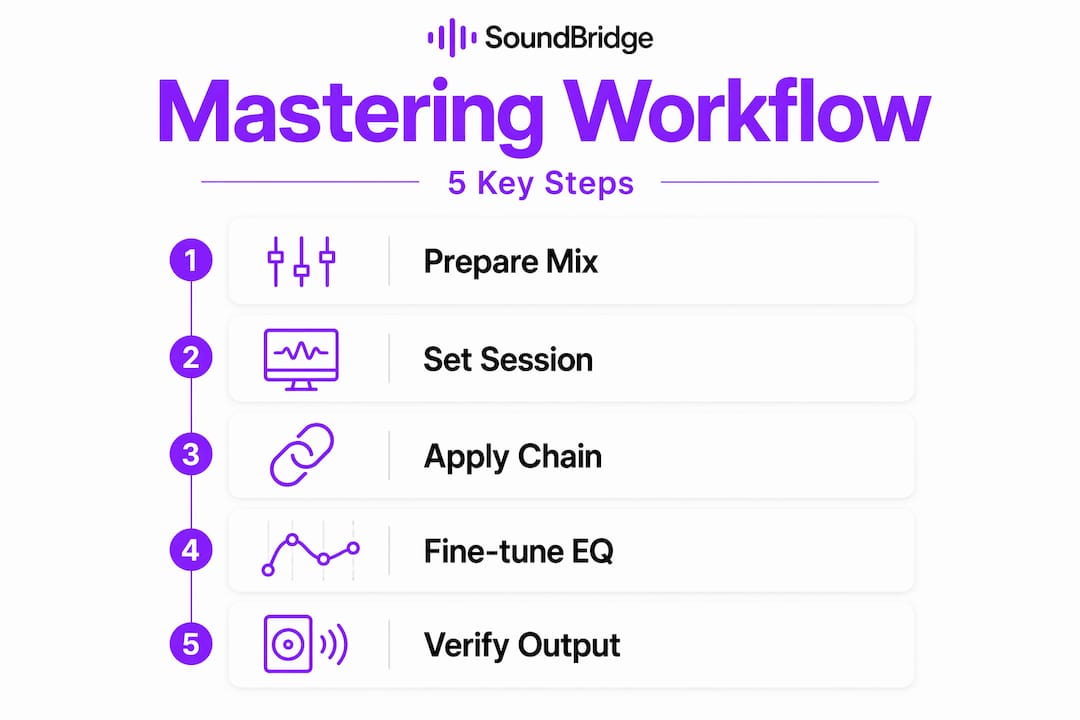 SoundBridge

Mastering Workflow

5 Key Steps

1 Prepare Mix

2 Set Session

3 Apply Chain

4 Fine-tune EQ

5 Verify Output